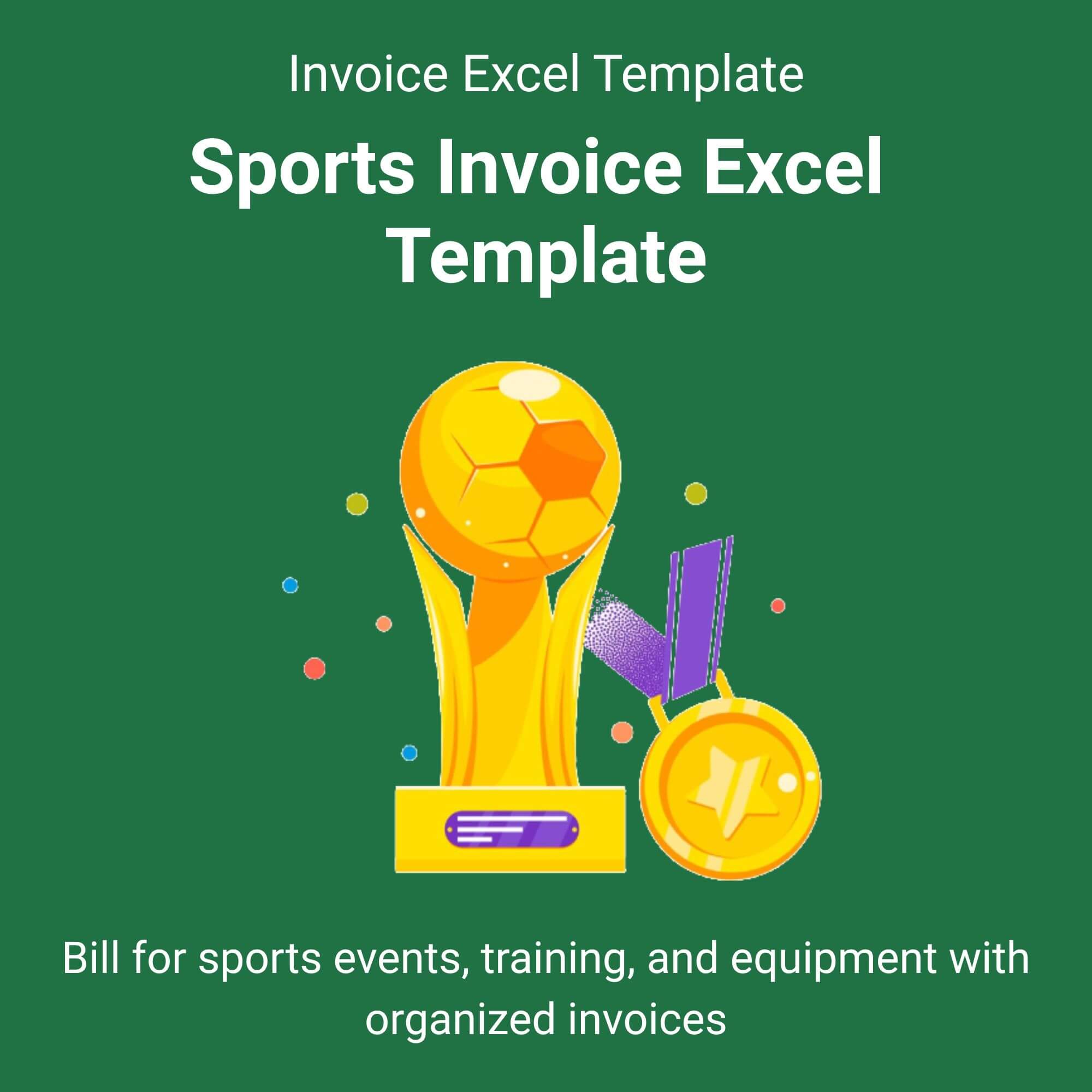 Invoice Excel Template

Sports Invoice Excel Template

Bill for sports events, training, and equipment with organized invoices